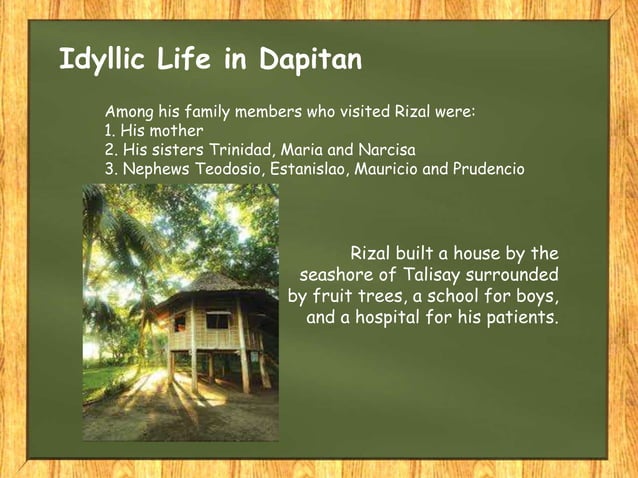 Idyllic Life in Dapitan

Among his family members who visited Rizal were:
1. His mother
2. His sisters Trinidad, Maria and Narcisa
3. Nephews Teodosio, Estanislao, Mauricio and Prudencio

Rizal built a house by the seashore of Talisay surrounded by fruit trees, a school for boys, and a hospital for his patients.